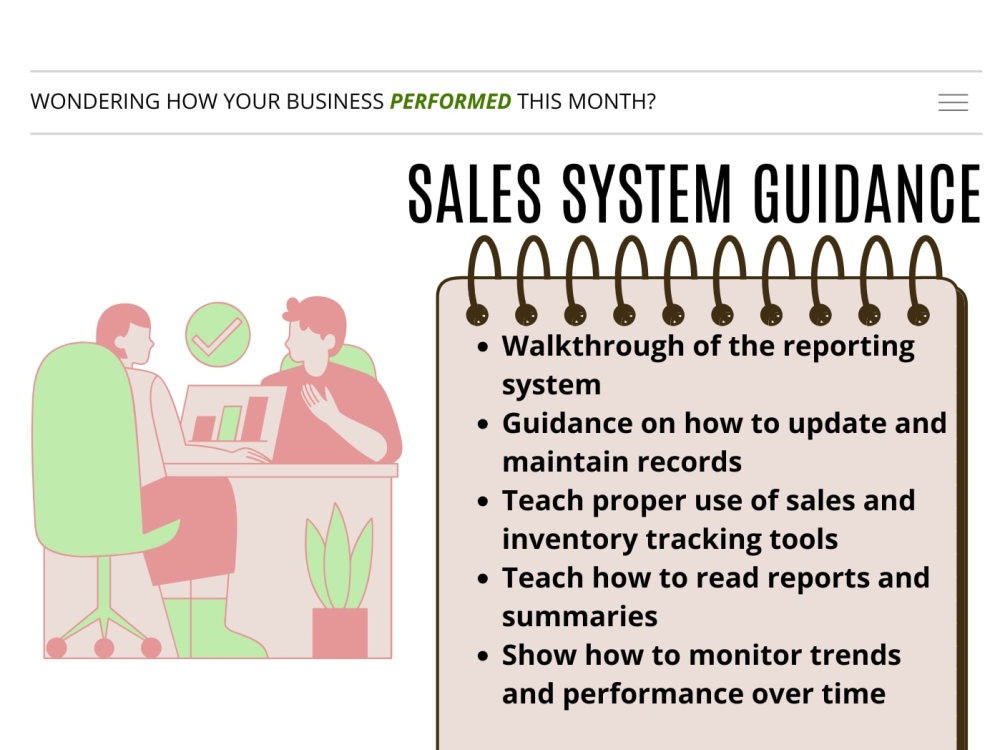 WONDERING HOW YOUR BUSINESS PERFORMED THIS MONTH?

SALES SYSTEM GUIDANCE

• Walkthrough of the reporting system
• Guidance on how to update and maintain records
• Teach proper use of sales and inventory tracking tools
• Teach how to read reports and summaries
• Show how to monitor trends and performance over time